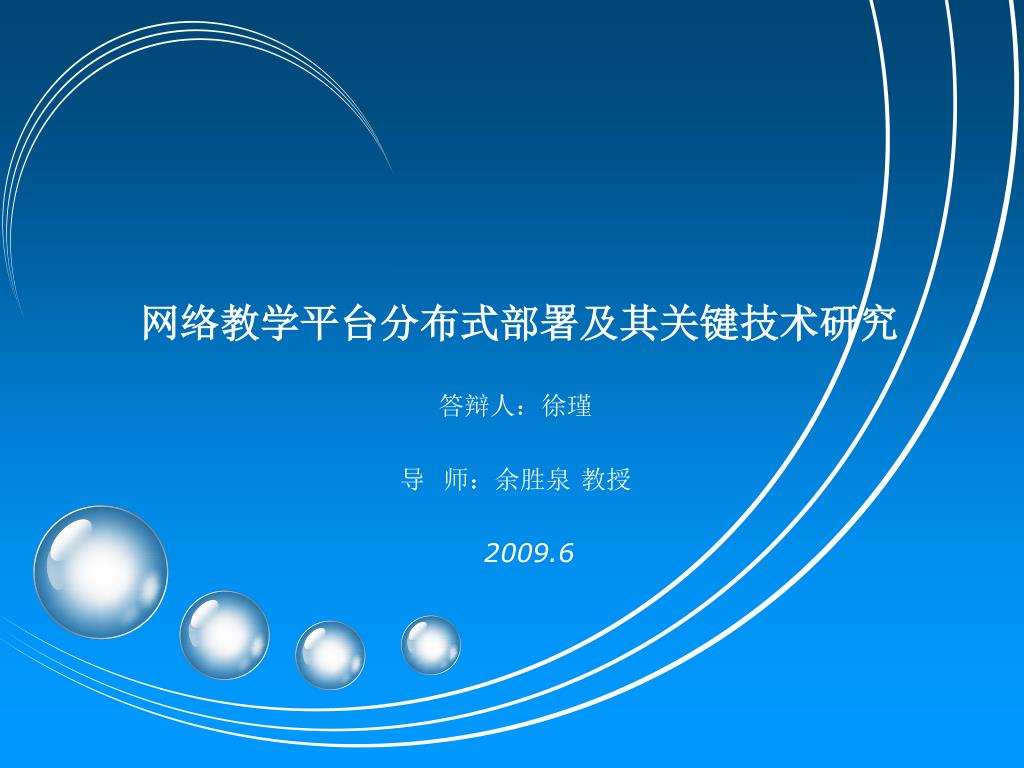 网络教学平台分布式部署及其关键技术研究

答辩人：徐瑾

导 师：余胜泉 教授

2009.6